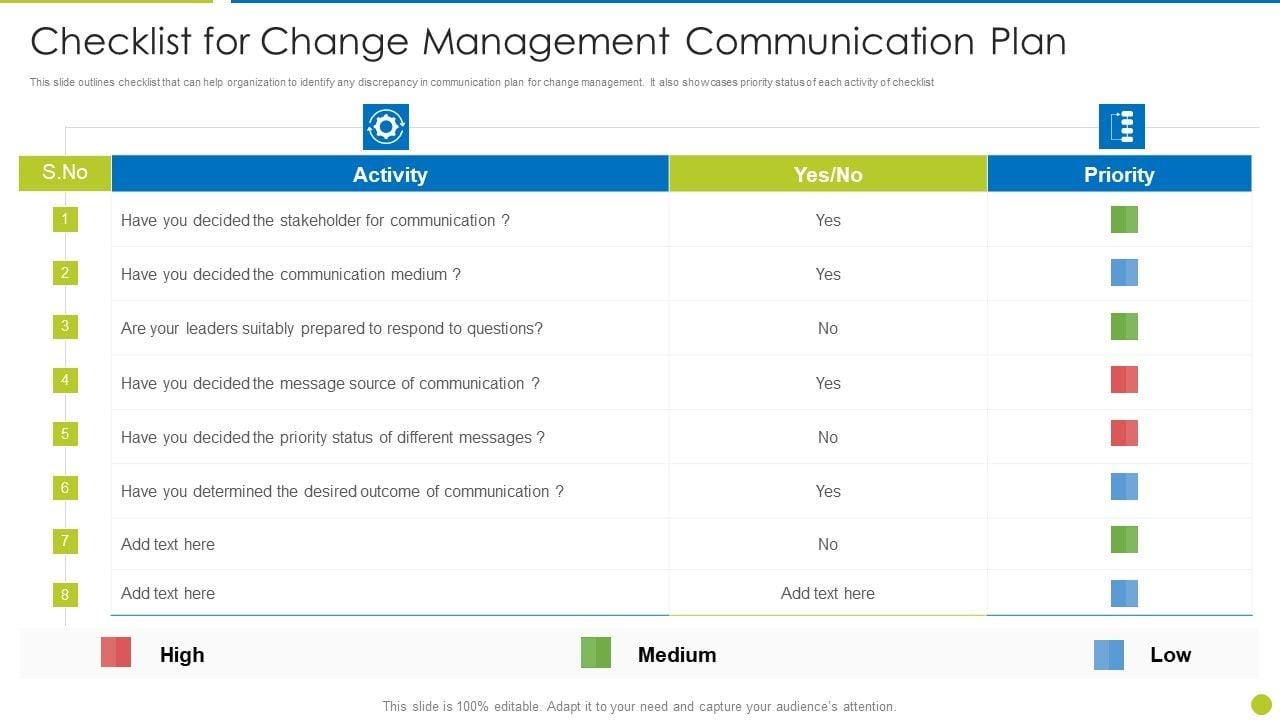 Checklist for Change Management Communication Plan

This slide outlines checklist that can help organization to identify any discrepancy in communication plan for change management. It also showcases priority status of each activity of checklist

| S.No | Activity | Yes/No | Priority |
|---|---|---|---|
| 1 | Have you decided the stakeholder for communication ? | Yes | |
| 2 | Have you decided the communication medium ? | Yes | |
| 3 | Are your leaders suitably prepared to respond to questions? | No | |
| 4 | Have you decided the message source of communication ? | Yes | |
| 5 | Have you decided the priority status of different messages ? | No | |
| 6 | Have you determined the desired outcome of communication ? | Yes | |
| 7 | Add text here | No | |
| 8 | Add text here | Add text here | |

High Medium Low

This slide is 100% editable. Adapt it to your need and capture your audience's attention.